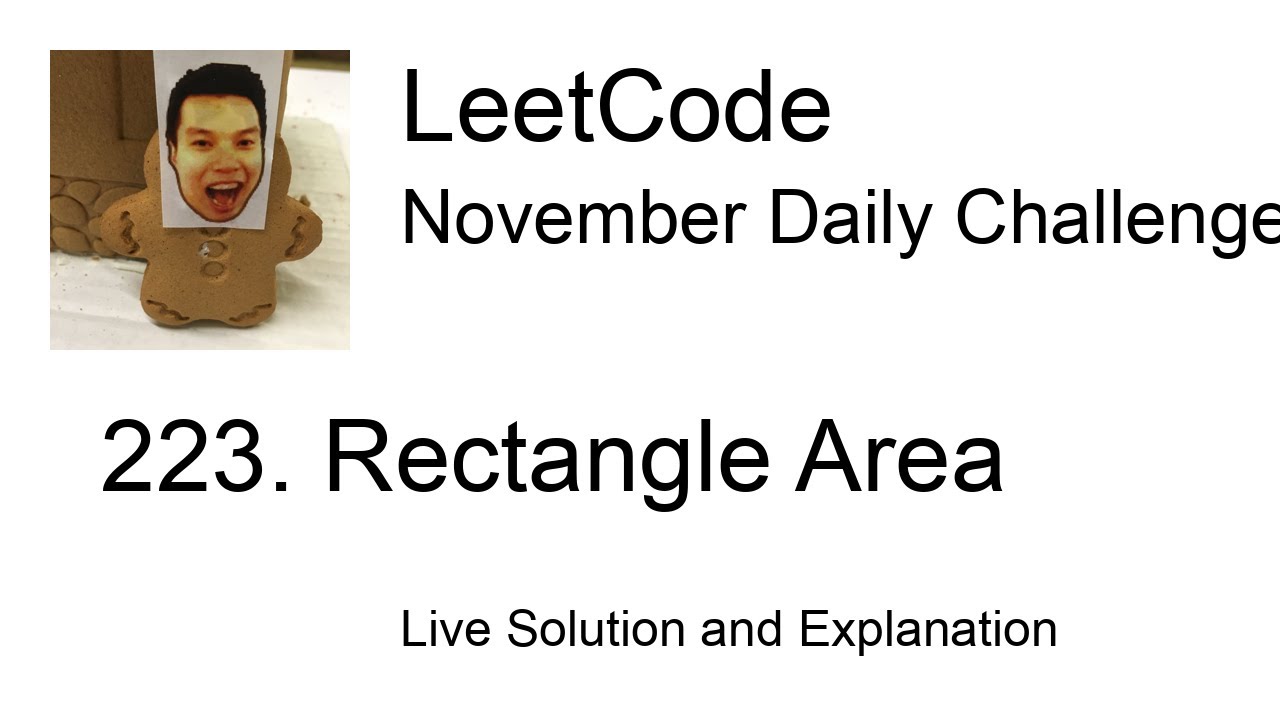 LeetCode

November Daily Challenge

223. Rectangle Area

Live Solution and Explanation